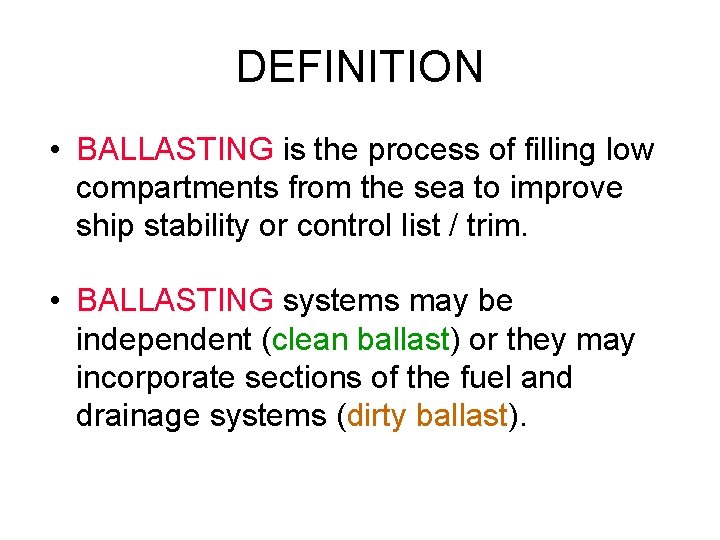 DEFINITION

• BALLASTING is the process of filling low compartments from the sea to improve ship stability or control list / trim.

• BALLASTING systems may be independent (clean ballast) or they may incorporate sections of the fuel and drainage systems (dirty ballast).